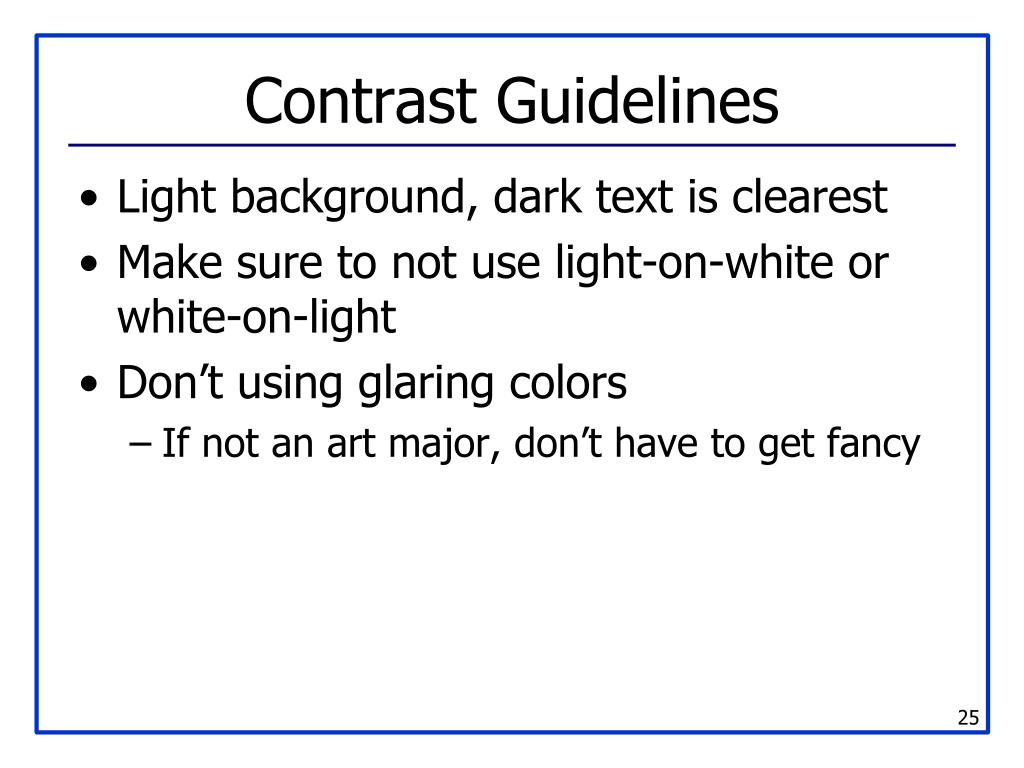 Contrast Guidelines

• Light background, dark text is clearest
• Make sure to not use light-on-white or white-on-light
• Don’t using glaring colors
– If not an art major, don’t have to get fancy

25